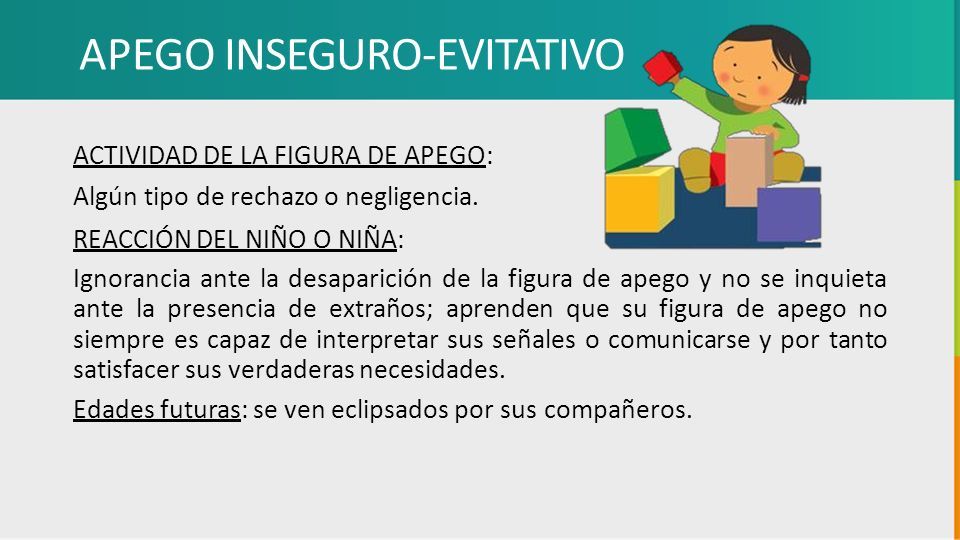 APEGO INSEGURO-EVITATIVO

ACTIVIDAD DE LA FIGURA DE APEGO:

Algún tipo de rechazo o negligencia.

REACCIÓN DEL NIÑO O NIÑA:

Ignorancia ante la desaparición de la figura de apego y no se inquieta ante la presencia de extraños; aprenden que su figura de apego no siempre es capaz de interpretar sus señales o comunicarse y por tanto satisfacer sus verdaderas necesidades.

Edades futuras: se ven eclipsados por sus compañeros.